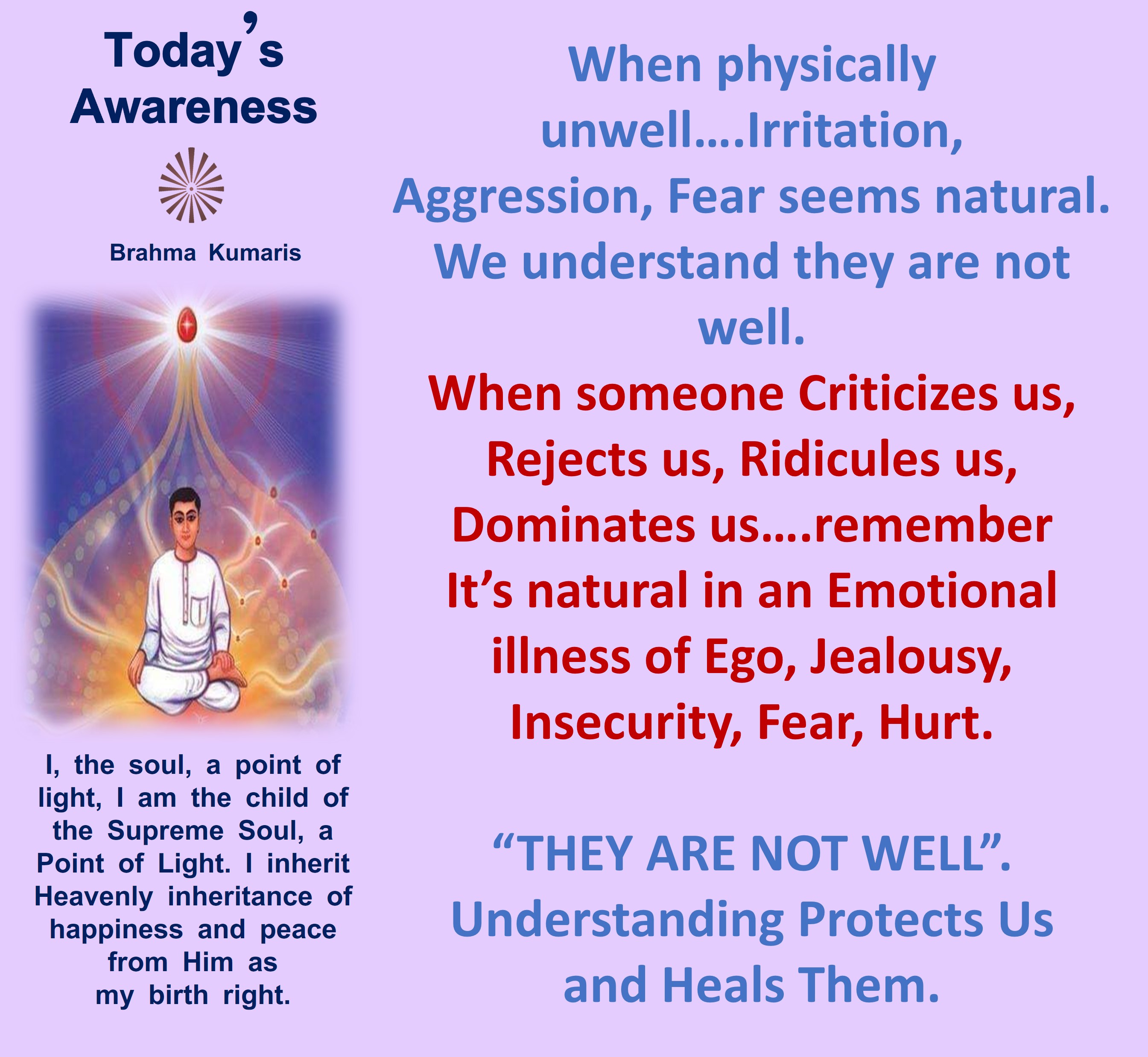 Today's Awareness

Brahma Kumaris

I, the soul, a point of light, I am the child of the Supreme Soul, a Point of Light. I inherit Heavenly inheritance of happiness and peace from Him as my birth right.

When physically unwell….Irritation, Aggression, Fear seems natural. We understand they are not well.

When someone Criticizes us, Rejects us, Ridicules us, Dominates us….remember It's natural in an Emotional illness of Ego, Jealousy, Insecurity, Fear, Hurt.

"THEY ARE NOT WELL". Understanding Protects Us and Heals Them.